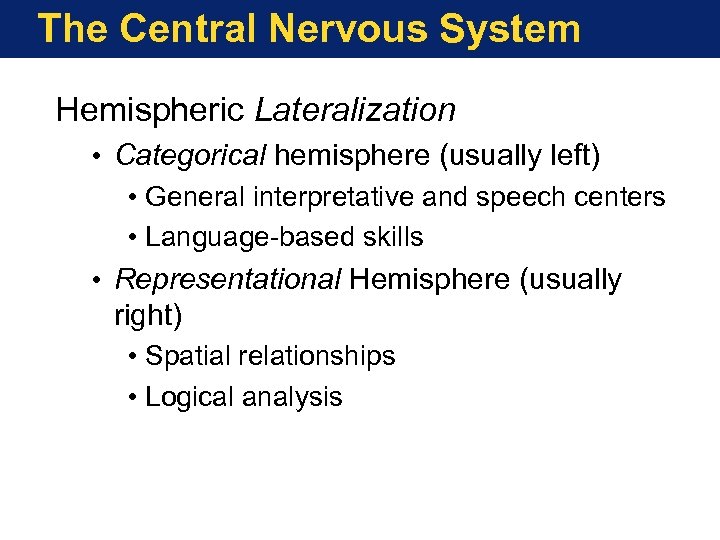 The Central Nervous System

Hemispheric Lateralization

• Categorical hemisphere (usually left)
  • General interpretative and speech centers
  • Language-based skills
• Representational Hemisphere (usually right)
  • Spatial relationships
  • Logical analysis